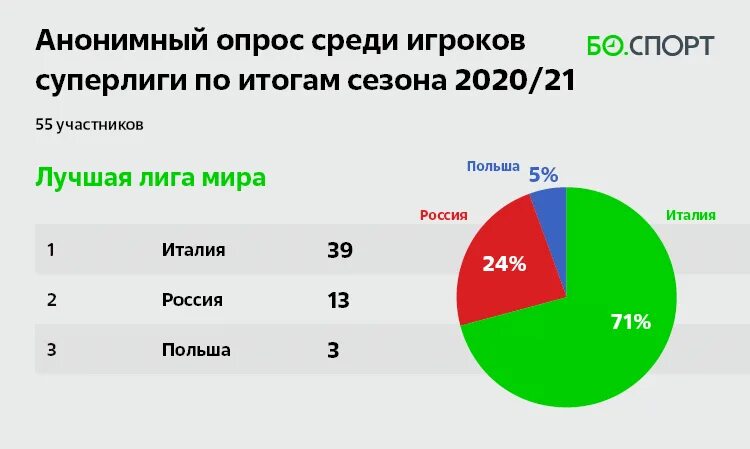 Анонимный опрос среди игроков суперлиги по итогам сезона 2020/21

БО.СПОРТ

55 участников

Лучшая лига мира

| 1 | Италия | 39 |
|---|---|---|
| 2 | Россия | 13 |
| 3 | Польша | 3 |

Польша 5%
Россия 24%
Италия 71%